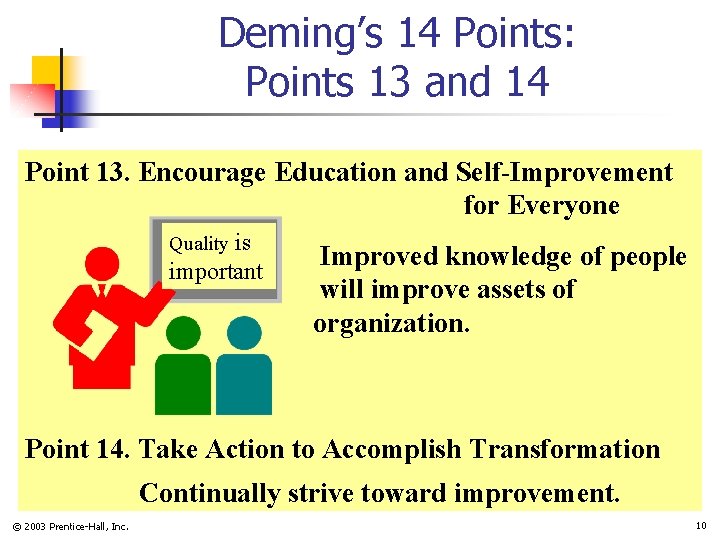 Deming's 14 Points:
Points 13 and 14

Point 13. Encourage Education and Self-Improvement for Everyone

Quality is important

Improved knowledge of people will improve assets of organization.

Point 14. Take Action to Accomplish Transformation

Continually strive toward improvement.

© 2003 Prentice-Hall, Inc.

10